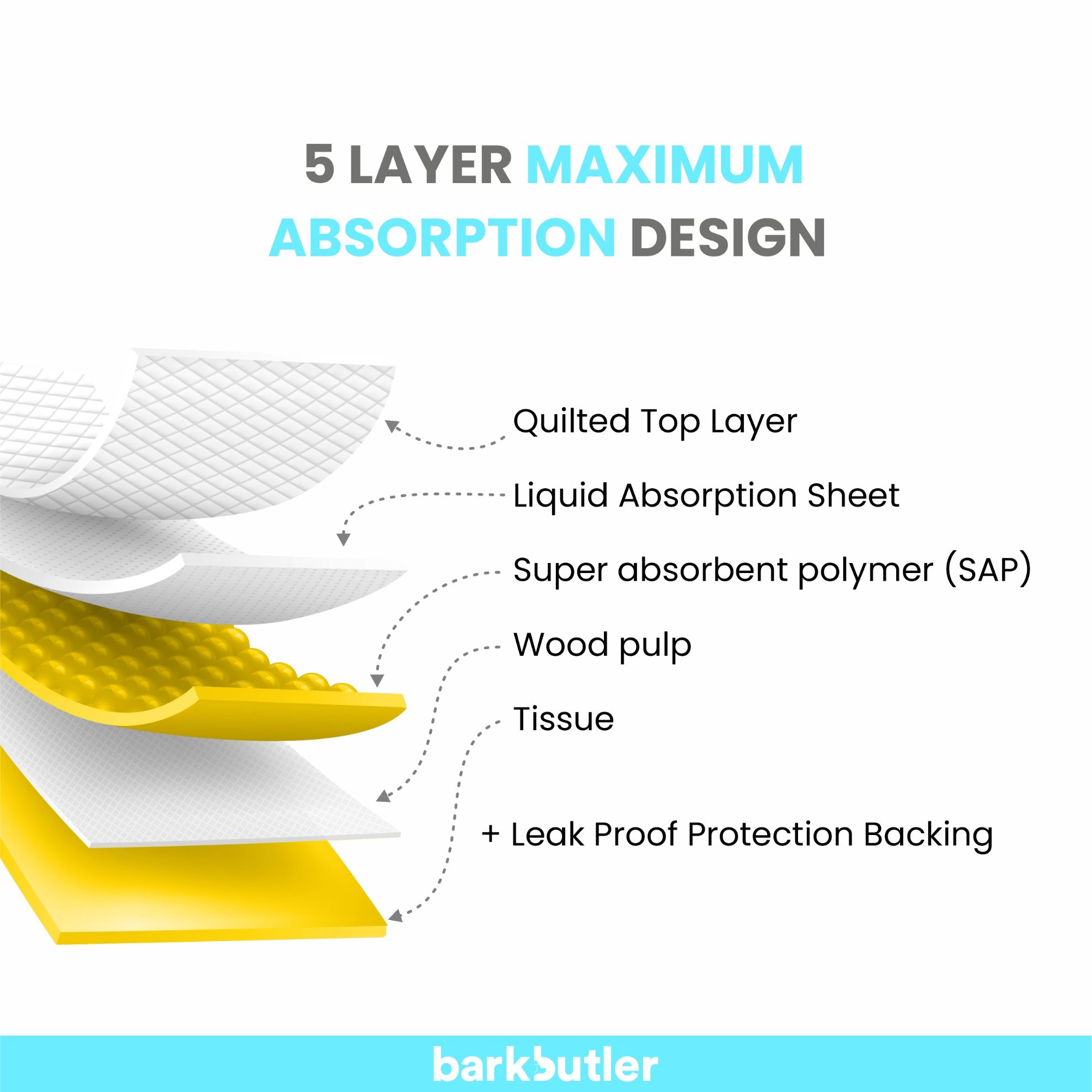 5 LAYER MAXIMUM ABSORPTION DESIGN

Quilted Top Layer

Liquid Absorption Sheet

Super absorbent polymer (SAP)

Wood pulp

Tissue

+ Leak Proof Protection Backing

barkbutler